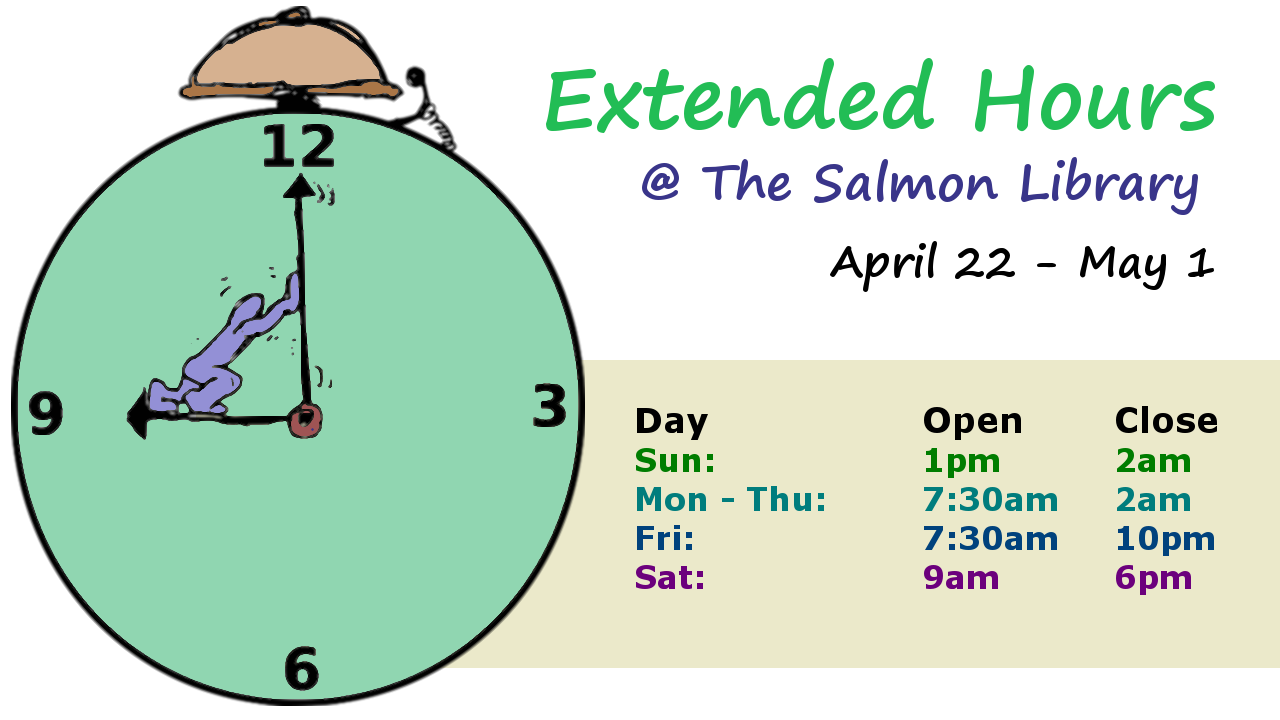 12
9
3
6

Extended Hours
@ The Salmon Library
April 22 - May 1

| Day | Open | Close |
|---|---|---|
| Sun: | 1pm | 2am |
| Mon - Thu: | 7:30am | 2am |
| Fri: | 7:30am | 10pm |
| Sat: | 9am | 6pm |